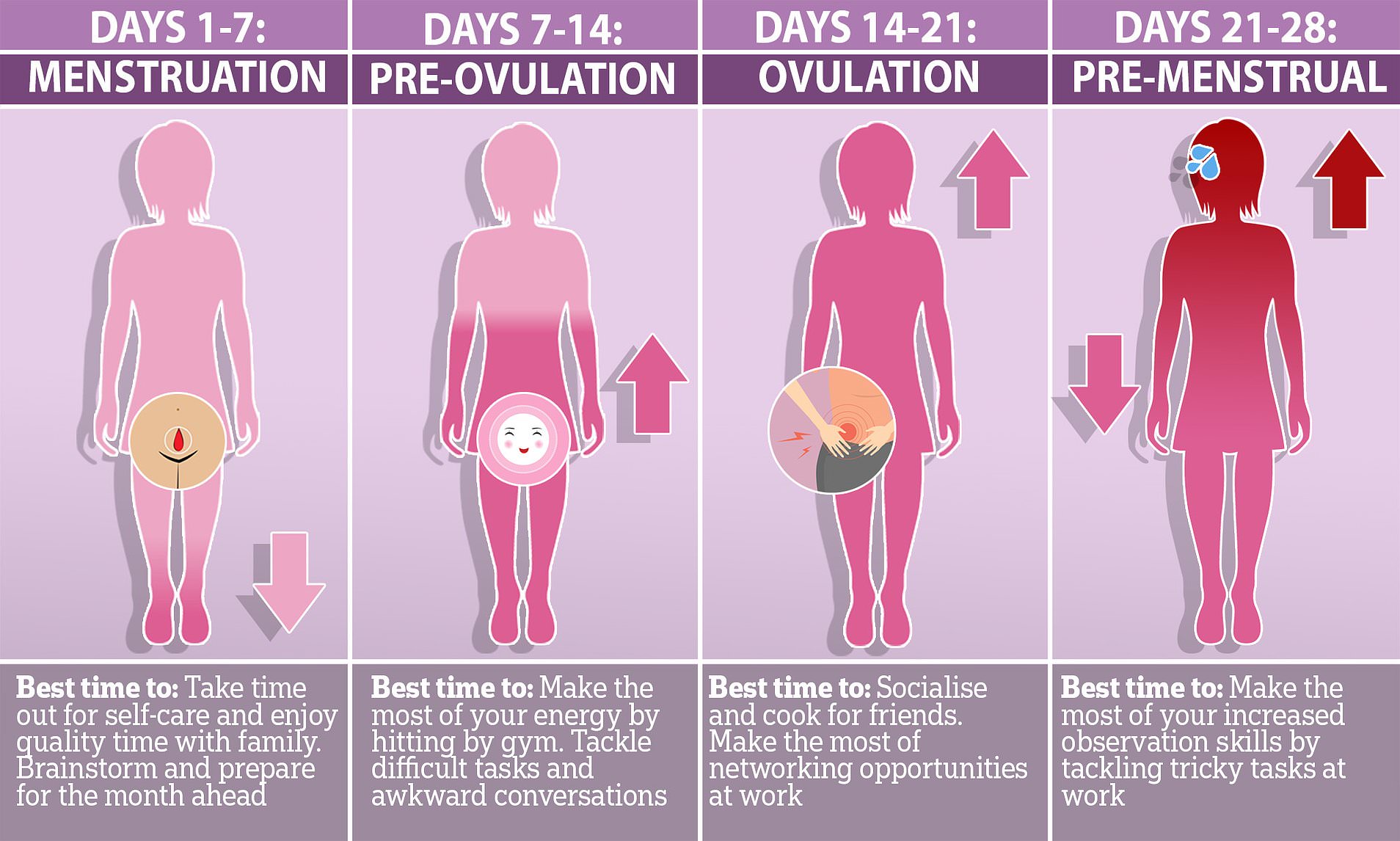 DAYS 1-7:
MENSTRUATION

Best time to: Take time out for self-care and enjoy quality time with family. Brainstorm and prepare for the month ahead

DAYS 7-14:
PRE-OVULATION

Best time to: Make the most of your energy by hitting by gym. Tackle difficult tasks and awkward conversations

DAYS 14-21:
OVULATION

Best time to: Socialise and cook for friends. Make the most of networking opportunities at work

DAYS 21-28:
PRE-MENSTRUAL

Best time to: Make the most of your increased observation skills by tackling tricky tasks at work